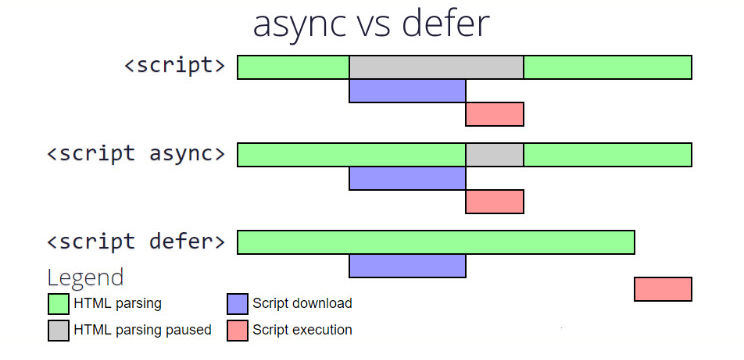 async vs defer

<script>

<script async>

<script defer>

Legend

HTML parsing

HTML parsing paused

Script download

Script execution